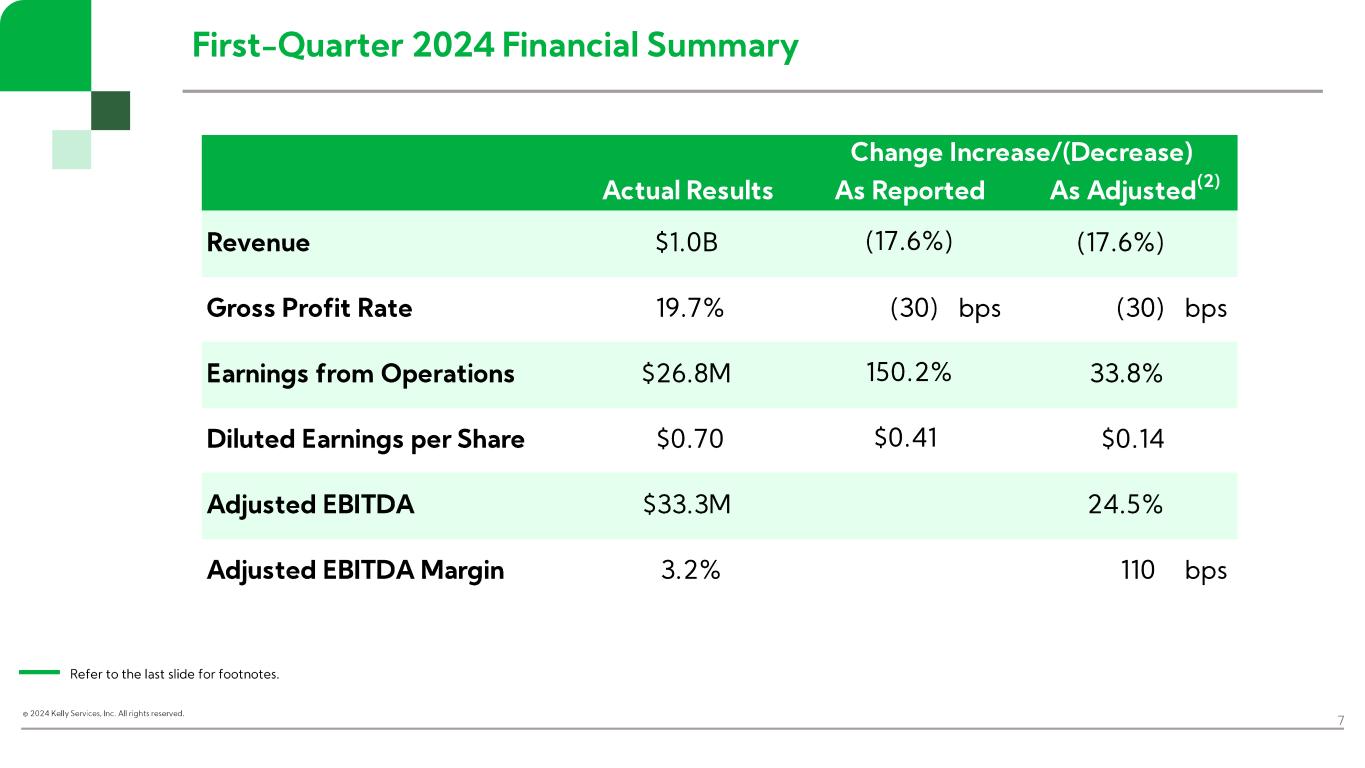 First-Quarter 2024 Financial Summary

| | Actual Results | Change Increase/(Decrease) As Reported | Change Increase/(Decrease) As Adjusted$^{(2)}$ |
|---|---|---|---|
| Revenue | \$1.0B | (17.6%) | (17.6%) |
| Gross Profit Rate | 19.7% | (30) bps | (30) bps |
| Earnings from Operations | \$26.8M | 150.2% | 33.8% |
| Diluted Earnings per Share | \$0.70 | \$0.41 | \$0.14 |
| Adjusted EBITDA | \$33.3M | | 24.5% |
| Adjusted EBITDA Margin | 3.2% | | 110 bps |

Refer to the last slide for footnotes.

© 2024 Kelly Services, Inc. All rights reserved.

7